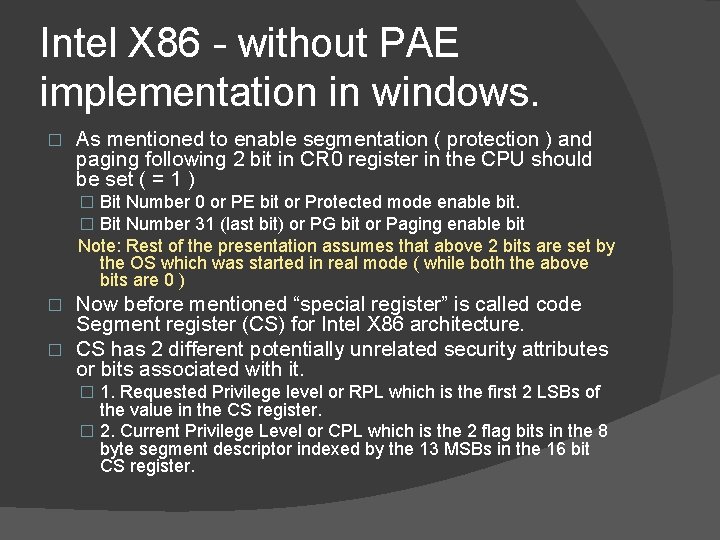 Intel X86 - without PAE implementation in windows.

□ As mentioned to enable segmentation ( protection ) and paging following 2 bit in CR0 register in the CPU should be set ( = 1 )

□ Bit Number 0 or PE bit or Protected mode enable bit.

□ Bit Number 31 (last bit) or PG bit or Paging enable bit

Note: Rest of the presentation assumes that above 2 bits are set by the OS which was started in real mode ( while both the above bits are 0 )

□ Now before mentioned “special register” is called code Segment register (CS) for Intel X86 architecture.

□ CS has 2 different potentially unrelated security attributes or bits associated with it.

□ 1. Requested Privilege level or RPL which is the first 2 LSBs of the value in the CS register.

□ 2. Current Privilege Level or CPL which is the 2 flag bits in the 8 byte segment descriptor indexed by the 13 MSBs in the 16 bit CS register.